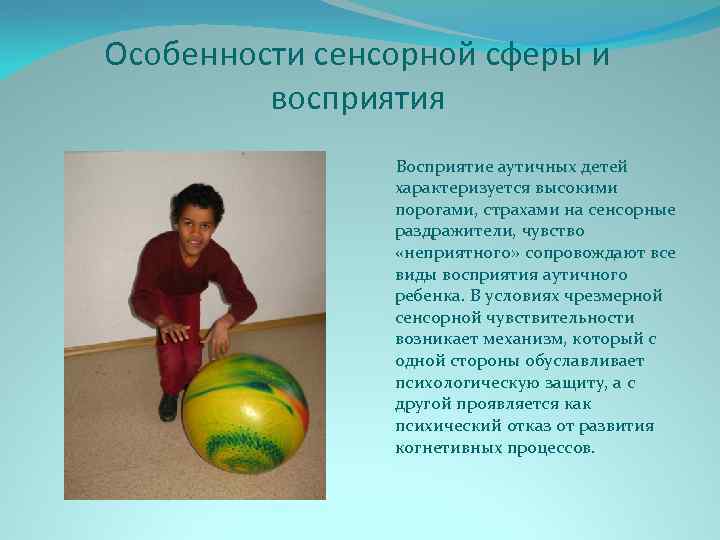 Особенности сенсорной сферы и восприятия

Восприятие аутичных детей характеризуется высокими порогами, страхами на сенсорные раздражители, чувство «неприятного» сопровождают все виды восприятия аутичного ребенка. В условиях чрезмерной сенсорной чувствительности возникает механизм, который с одной стороны обуславливает психологическую защиту, а с другой проявляется как психический отказ от развития когнетивных процессов.